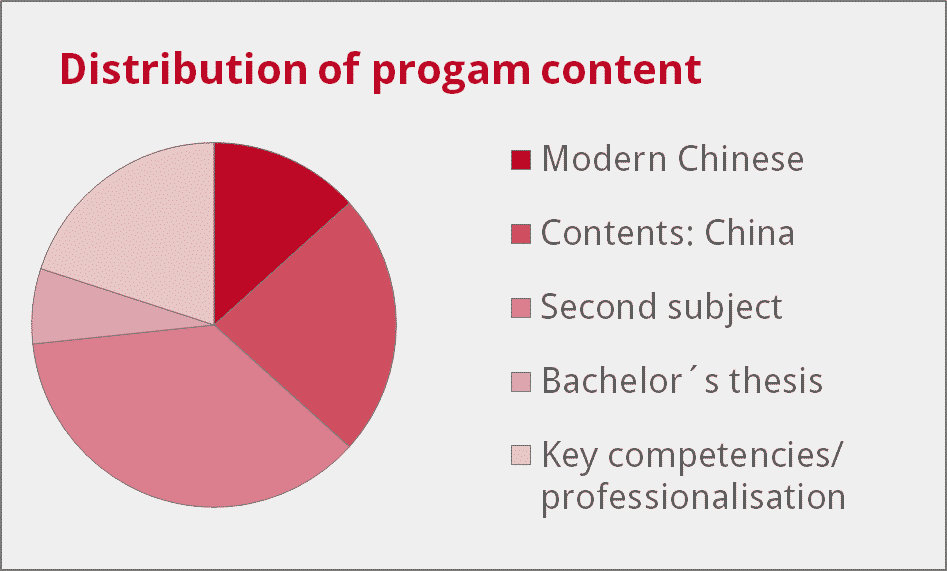 Distribution of progam content

Modern Chinese
Contents: China
Second subject
Bachelor´s thesis
Key competencies/ professionalisation